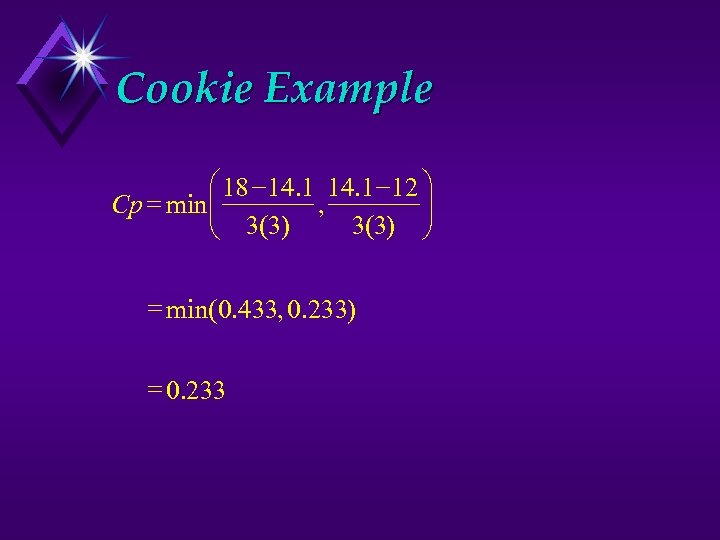 Cookie Example

$Cp = \min\left(\frac{18-14.1}{3(3)}, \frac{14.1-12}{3(3)}\right)$

$= \min(0.433, 0.233)$

$= 0.233$